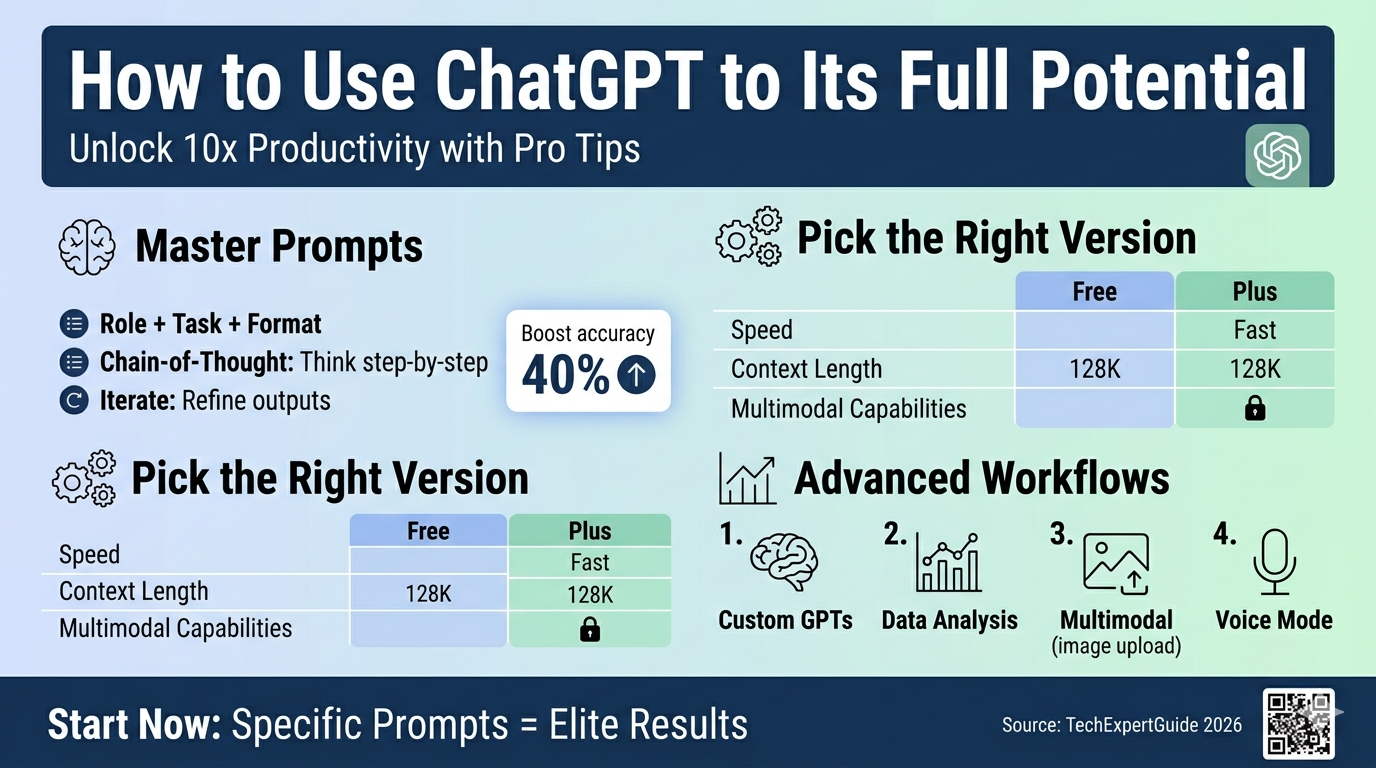 How to Use ChatGPT to Its Full Potential
Unlock 10x Productivity with Pro Tips

Master Prompts

Role + Task + Format
Chain-of-Thought: Think step-by-step
Iterate: Refine outputs

Boost accuracy
40%

Pick the Right Version

| | Free | Plus |
|---|---|---|
| Speed | | Fast |
| Context Length | 128K | 128K |
| Multimodal Capabilities | | |

Pick the Right Version

| | Free | Plus |
|---|---|---|
| Speed | | Fast |
| Context Length | 128K | 128K |
| Multimodal Capabilities | | |

Advanced Workflows

1. Custom GPTs
2. Data Analysis
3. Multimodal (image upload)
4. Voice Mode

Start Now: Specific Prompts = Elite Results

Source: TechExpertGuide 2026